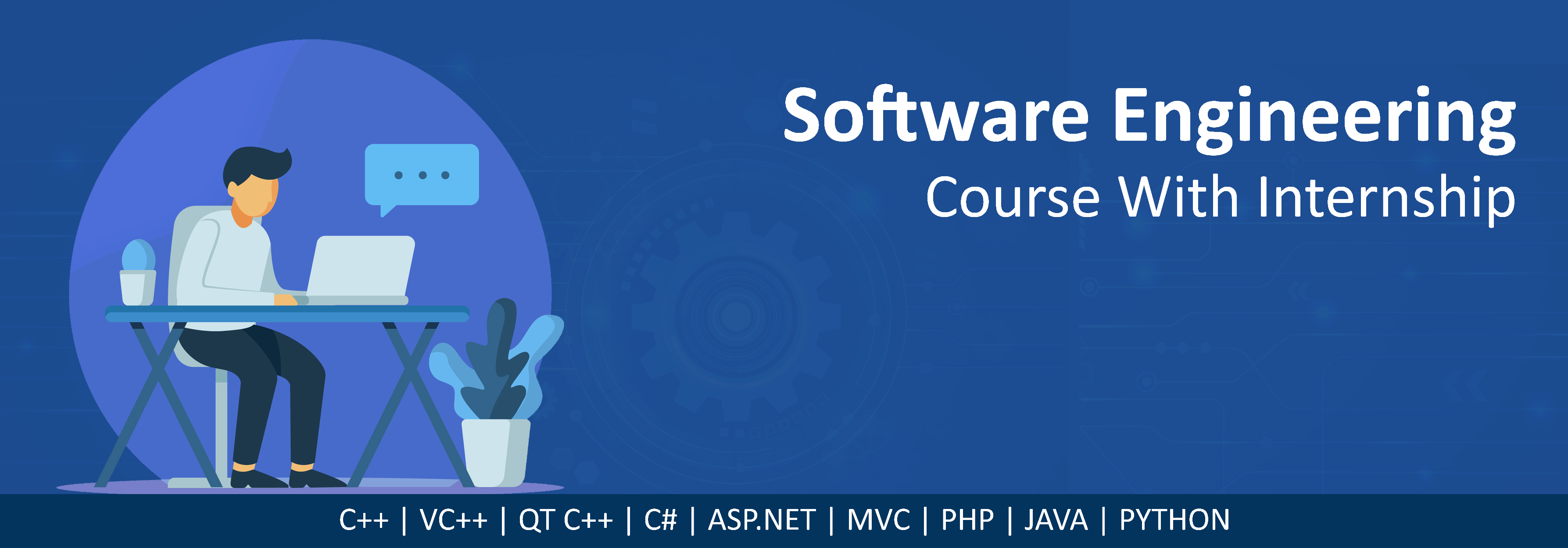 Software Engineering
Course With Internship

C++ | VC++ | QT C++ | C# | ASP.NET | MVC | PHP | JAVA | PYTHON